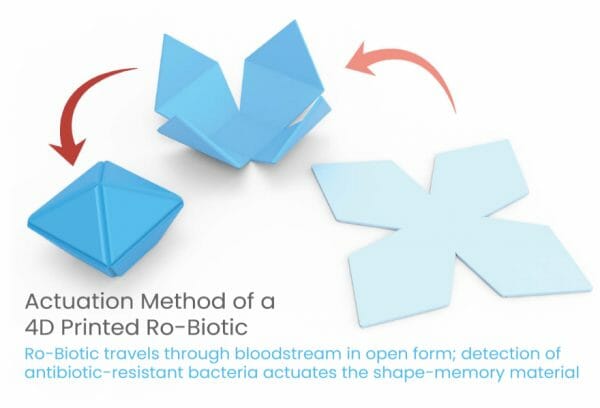 Actuation Method of a 4D Printed Ro-Biotic

Ro-Biotic travels through bloodstream in open form; detection of antibiotic-resistant bacteria actuates the shape-memory material